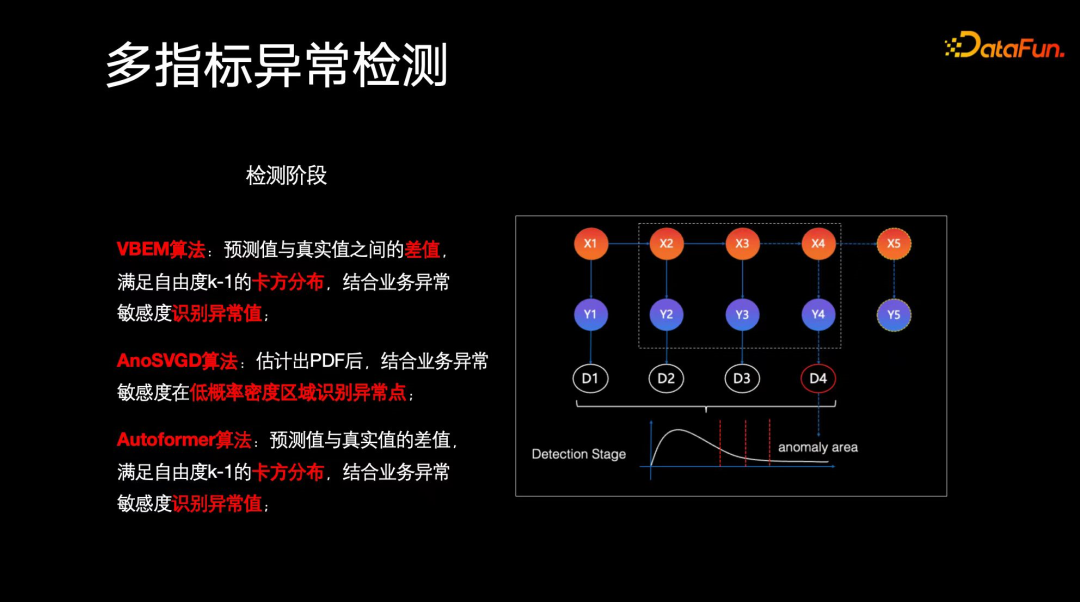 多指标异常检测

DataFun.

检测阶段

VBEM算法：预测值与真实值之间的差值，满足自由度k-1的卡方分布，结合业务异常敏感度识别异常值；

AnoSVGD算法：估计出PDF后，结合业务异常敏感度在低概率密度区域识别异常点；

Autoformer算法：预测值与真实值的差值，满足自由度k-1的卡方分布，结合业务异常敏感度识别异常值；

X1 X2 X3 X4 X5
Y1 Y2 Y3 Y4 Y5
D1 D2 D3 D4

Detection Stage
anomaly area